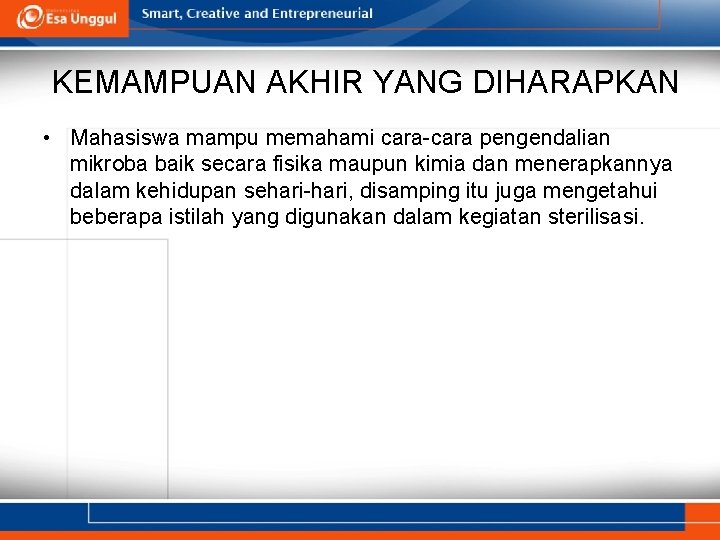 Esa Unggul

Smart, Creative and Entrepreneurial

KEMAMPUAN AKHIR YANG DIHARAPKAN

• Mahasiswa mampu memahami cara-cara pengendalian mikroba baik secara fisika maupun kimia dan menerapkannya dalam kehidupan sehari-hari, disamping itu juga mengetahui beberapa istilah yang digunakan dalam kegiatan sterilisasi.